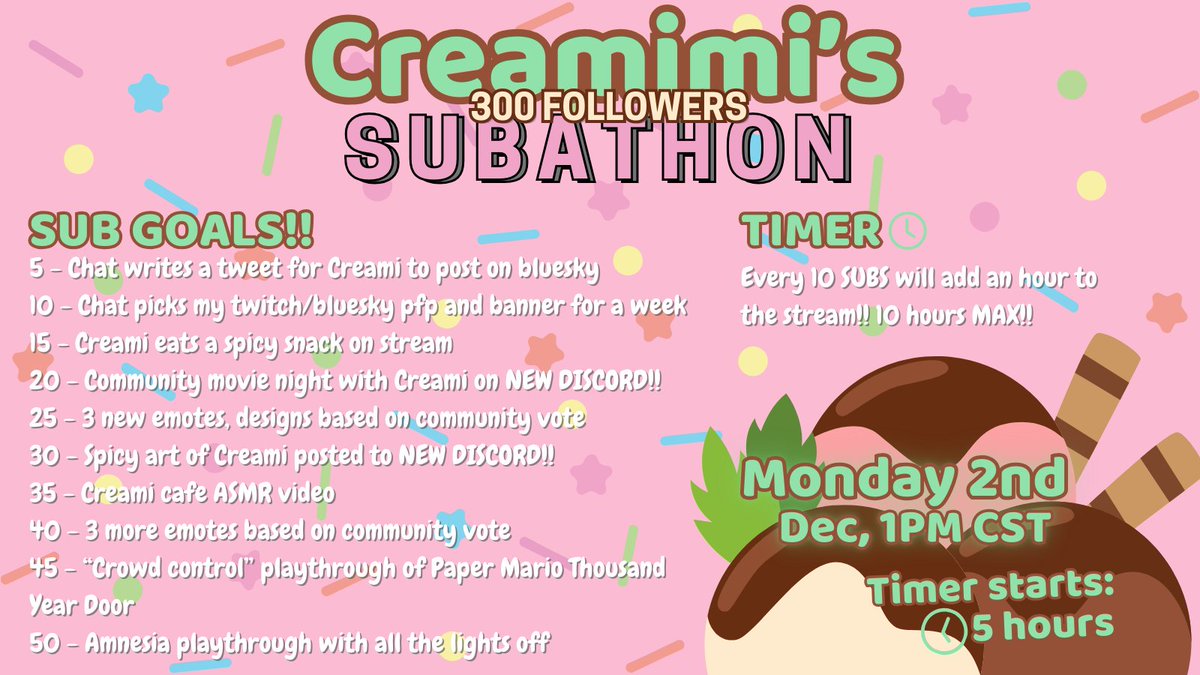 Creamimi's
300 FOLLOWERS
SUBATHON

SUB GOALS!!
5 - Chat writes a tweet for Creami to post on bluesky
10 - Chat picks my twitch/bluesky pfp and banner for a week
15 - Creami eats a spicy snack on stream
20 - Community movie night with Creami on NEW DISCORD!!
25 - 3 new emotes, designs based on community vote
30 - Spicy art of Creami posted to NEW DISCORD!!
35 - Creami cafe ASMR video
40 - 3 more emotes based on community vote
45 - "Crowd control" playthrough of Paper Mario Thousand Year Door
50 - Amnesia playthrough with all the lights off

TIMER
Every 10 SUBS will add an hour to the stream!! 10 hours MAX!!

Monday 2nd
Dec, 1PM CST

Timer starts:
5 hours